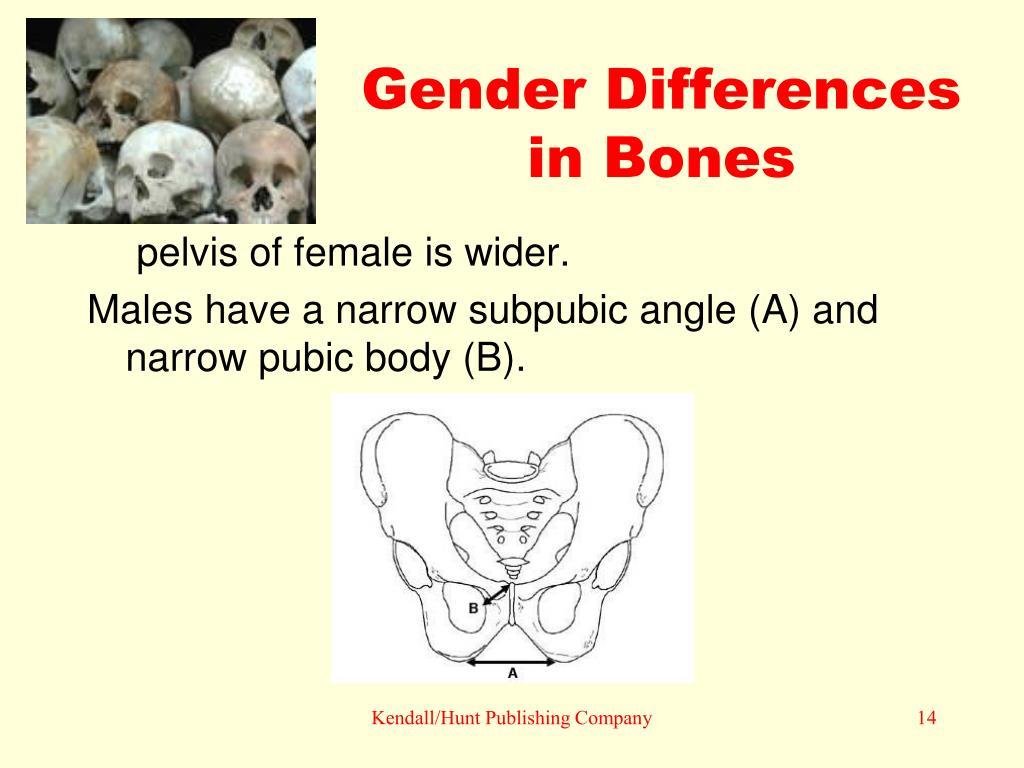 Gender Differences in Bones

pelvis of female is wider.

Males have a narrow subpubic angle (A) and narrow pubic body (B).

B

A

Kendall/Hunt Publishing Company

14